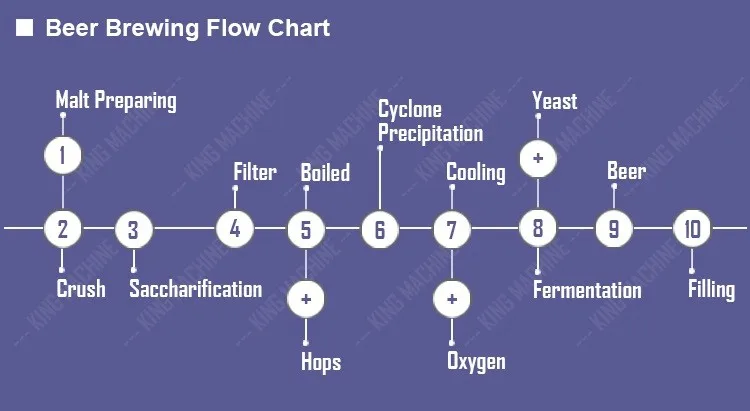 Beer Brewing Flow Chart

Malt Preparing

1

2 Crush

3 Saccharification

Filter
4

Boiled
5
+
Hops

Cyclone Precipitation
6

Cooling
7
+
Oxygen

Yeast
+
8
Fermentation

Beer
9

10
Filling

KING MACHINE